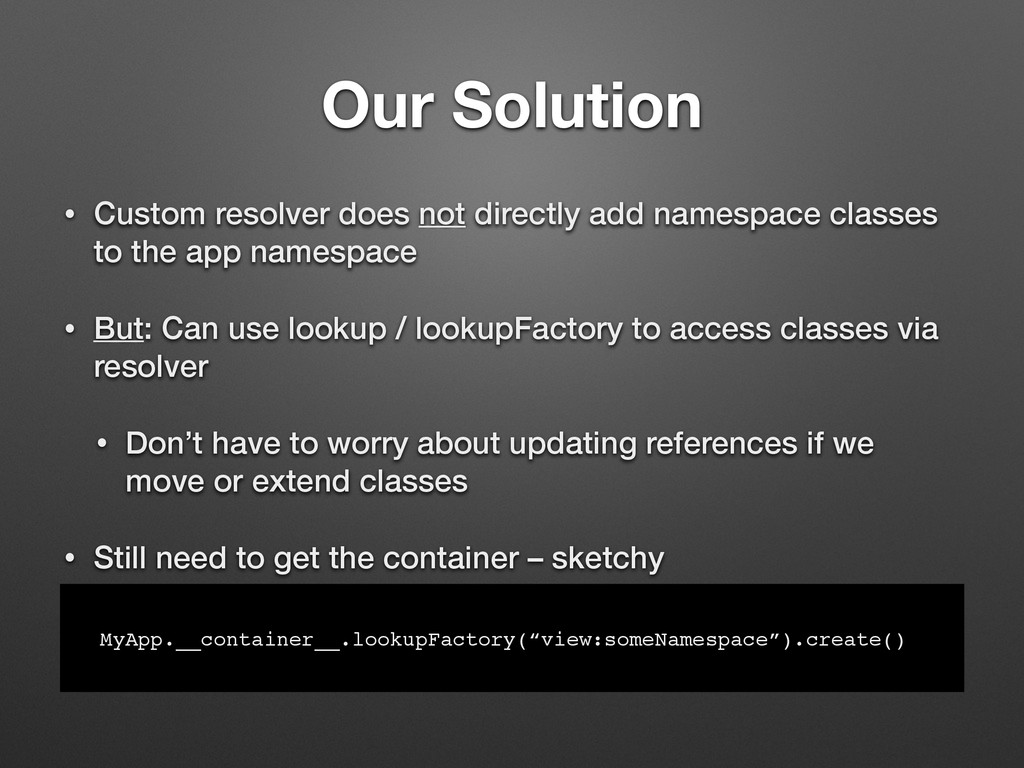 Our Solution

• Custom resolver does not directly add namespace classes to the app namespace

• But: Can use lookup / lookupFactory to access classes via resolver

• Don’t have to worry about updating references if we move or extend classes

• Still need to get the container – sketchy

MyApp.__container__.lookupFactory(“view:someNamespace”).create()